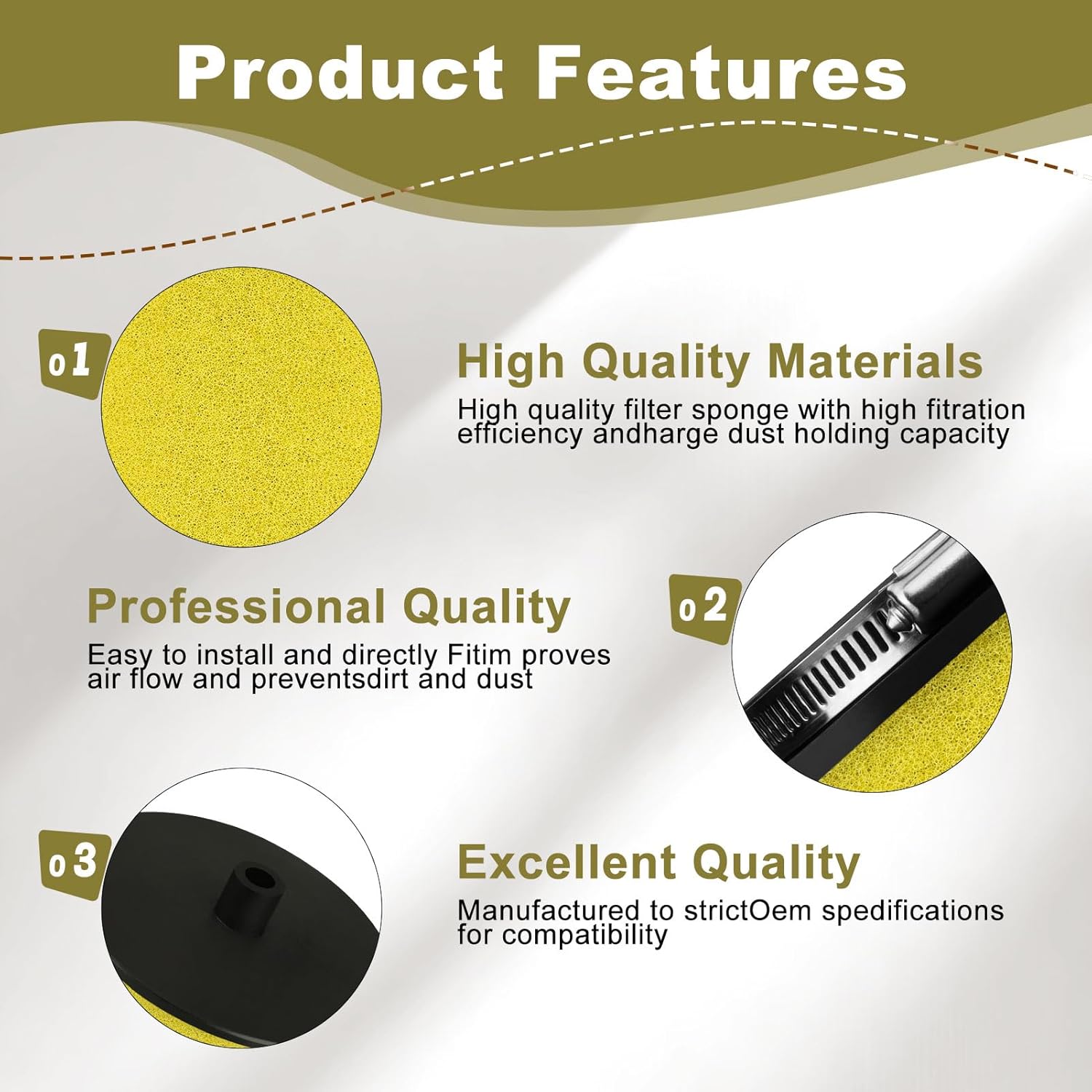 Product Features

01

High Quality Materials

High quality filter sponge with high fitration efficiency andharge dust holding capacity

Professional Quality

Easy to install and directly Fitim proves air flow and preventsdirt and dust

02

03

Excellent Quality

Manufactured to strictOem spedifications for compatibility